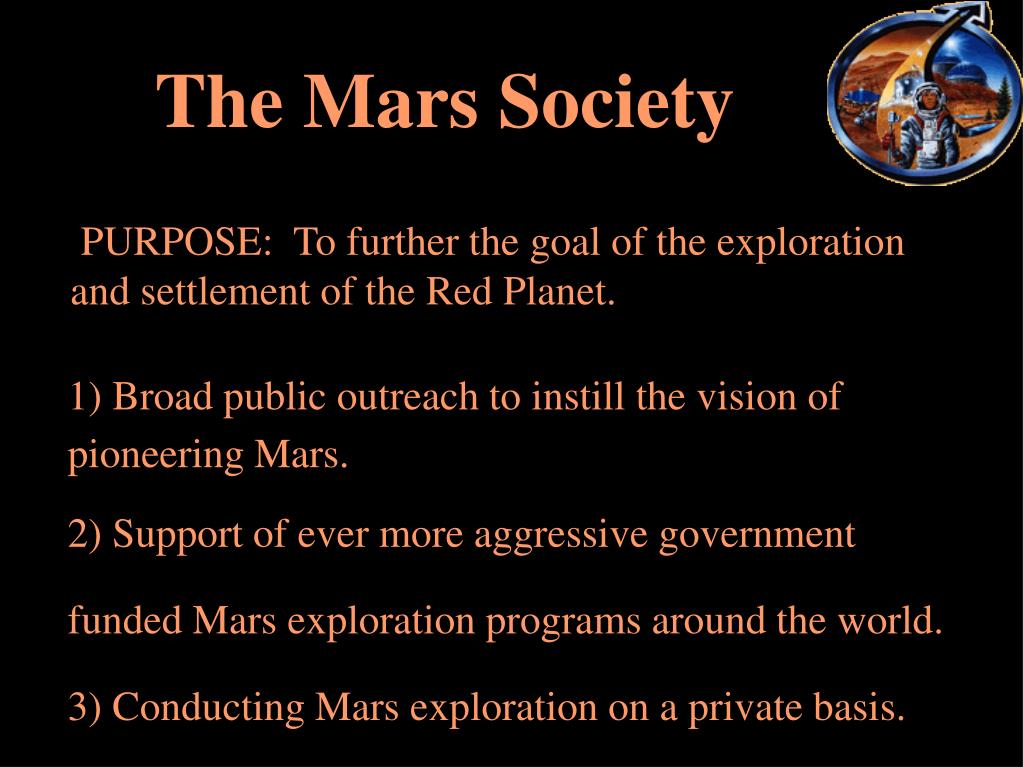 The Mars Society

PURPOSE: To further the goal of the exploration and settlement of the Red Planet.

1) Broad public outreach to instill the vision of pioneering Mars.

2) Support of ever more aggressive government funded Mars exploration programs around the world.

3) Conducting Mars exploration on a private basis.